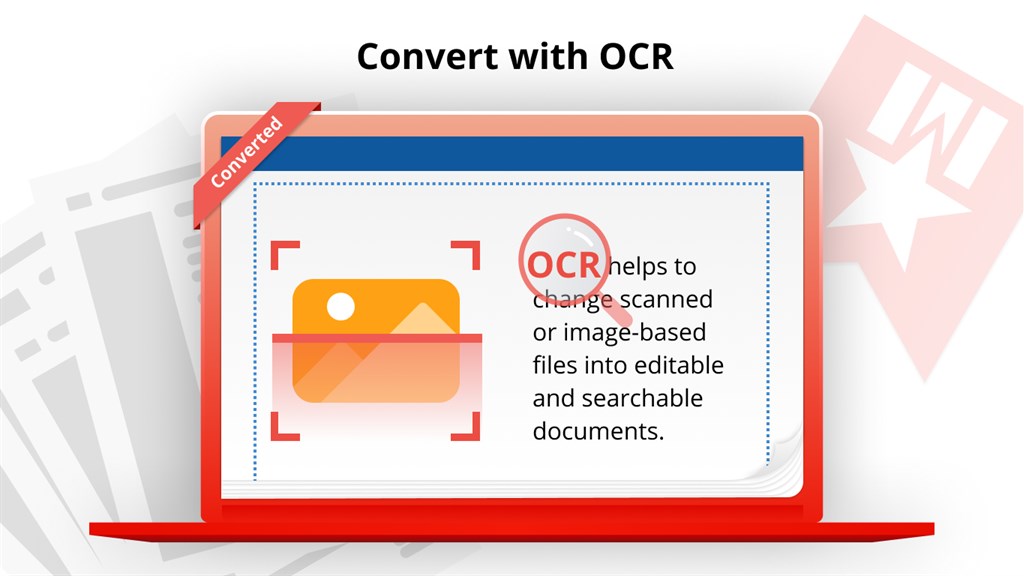 Convert with OCR

Converted

OCR helps to change scanned or image-based files into editable and searchable documents.